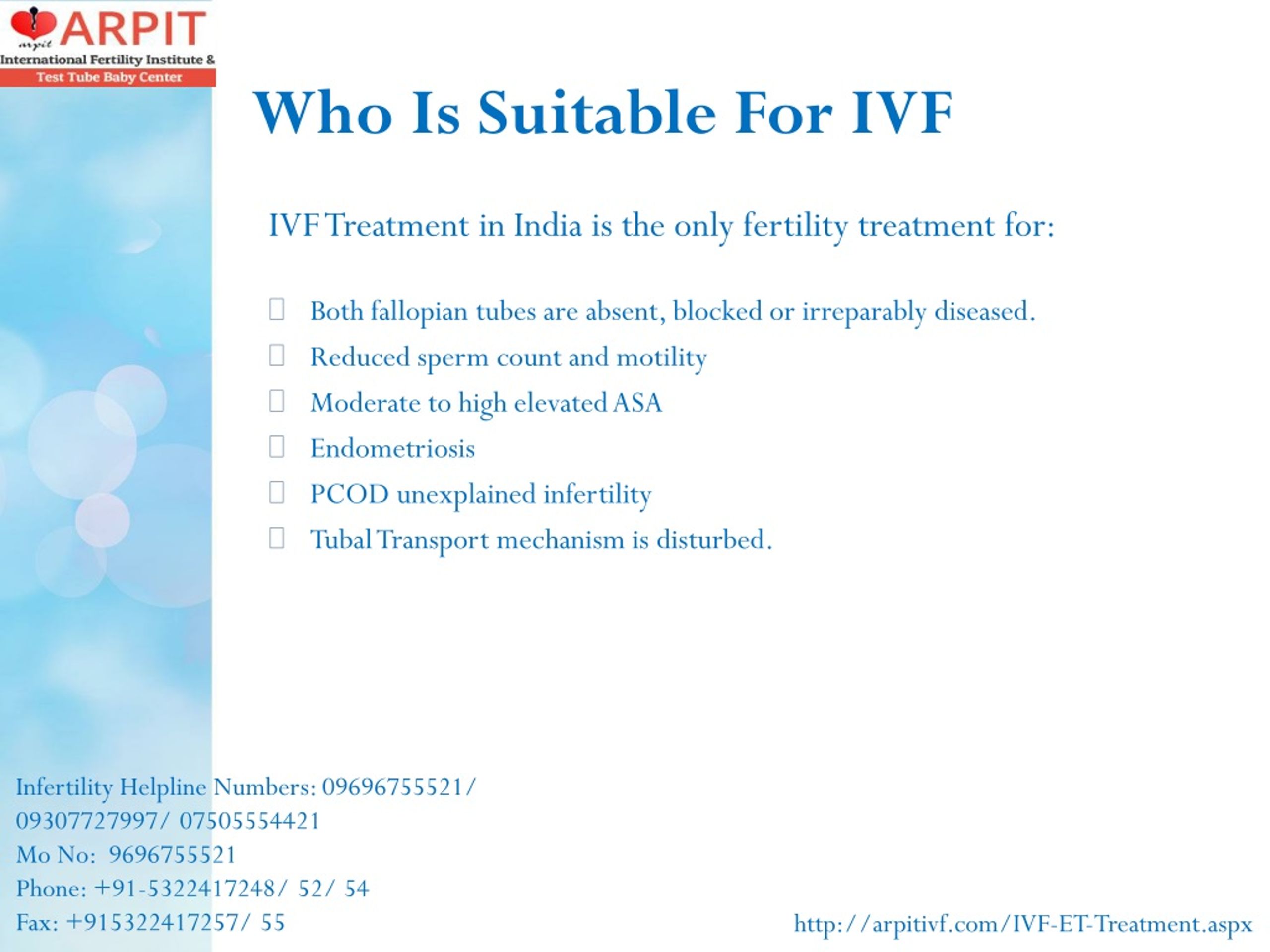 ARPIT
arpit
International Fertility Institute &
Test Tube Baby Center

Who Is Suitable For IVF

IVF Treatment in India is the only fertility treatment for:

Both fallopian tubes are absent, blocked or irreparably diseased.
Reduced sperm count and motility
Moderate to high elevated ASA
Endometriosis
PCOD unexplained infertility
Tubal Transport mechanism is disturbed.

Infertility Helpline Numbers: 09696755521/ 09307727997/ 07505554421
Mo No: 9696755521
Phone: +91-5322417248/ 52/ 54
Fax: +915322417257/ 55

http://arpitivf.com/IVF-ET-Treatment.aspx